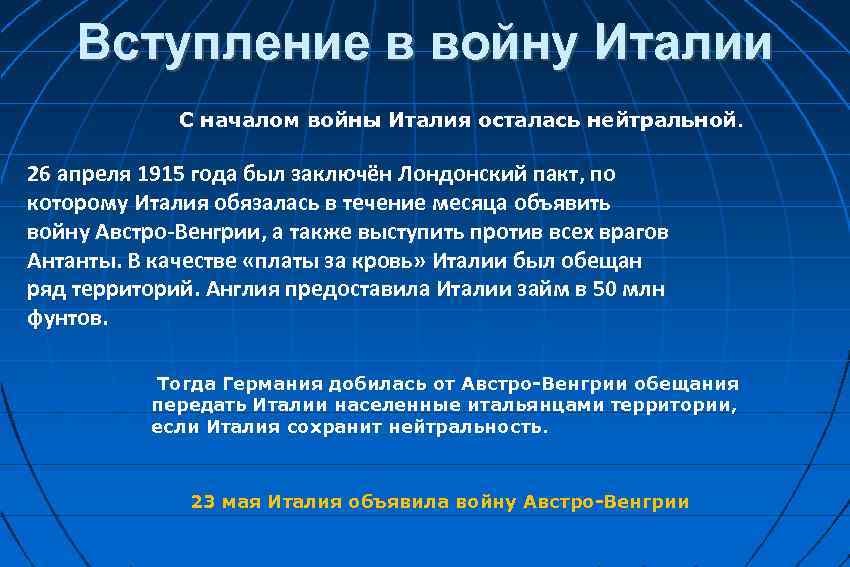 Вступление в войну Италии

С началом войны Италия осталась нейтральной.

26 апреля 1915 года был заключён Лондонский пакт, по которому Италия обязалась в течение месяца объявить войну Австро-Венгрии, а также выступить против всех врагов Антанты. В качестве «платы за кровь» Италии был обещан ряд территорий. Англия предоставила Италии займ в 50 млн фунтов.

Тогда Германия добилась от Австро-Венгрии обещания передать Италии населенные итальянцами территории, если Италия сохранит нейтральность.

23 мая Италия объявила войну Австро-Венгрии